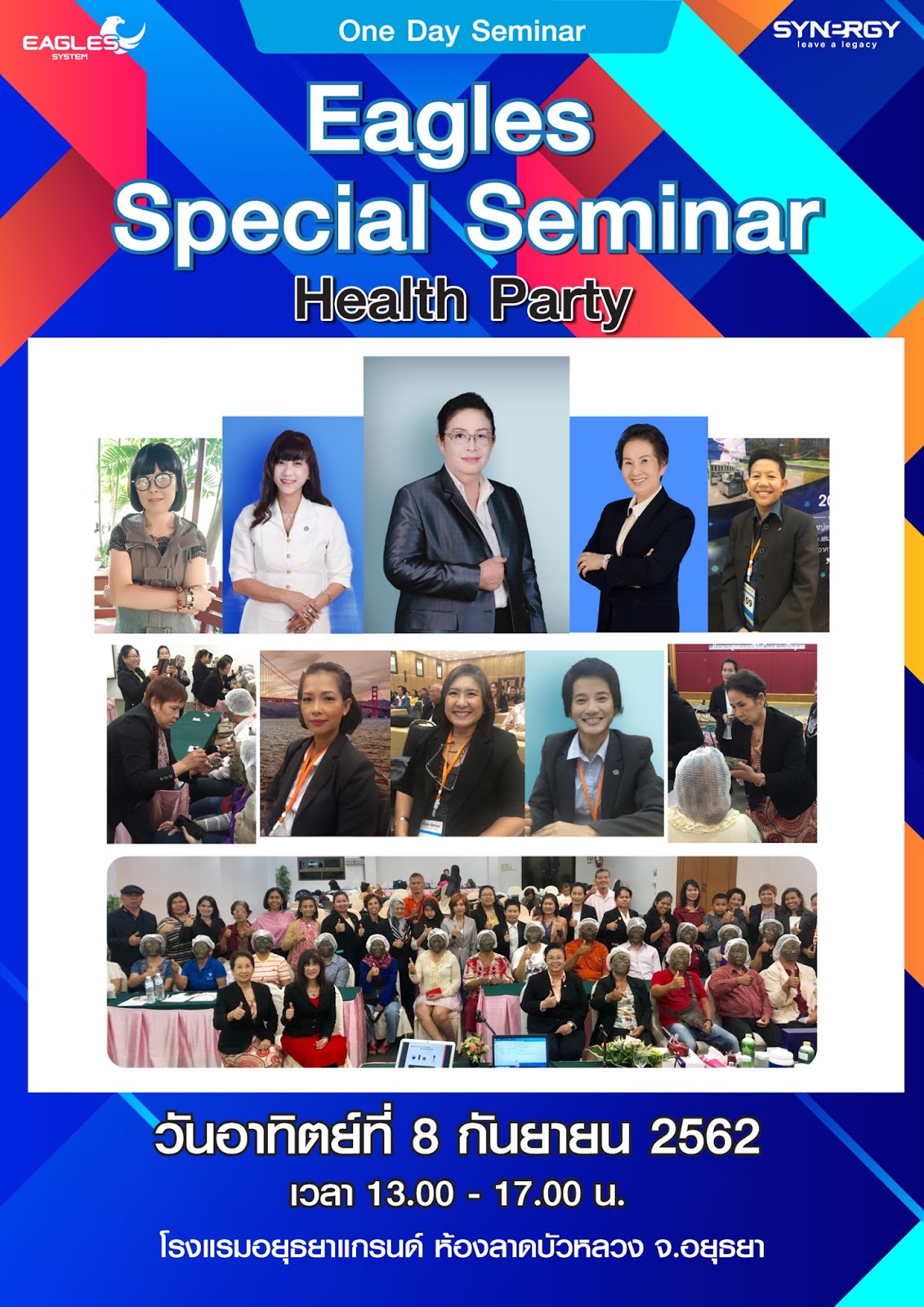 EAGLES SYSTEM

One Day Seminar

SYNERGY leave a legacy

Eagles Special Seminar

Health Party

วันอาทิตย์ที่ 8 กันยายน 2562

เวลา 13.00 - 17.00 น.

โรงแรมอยุธยาแกรนด์ ห้องลาดบัวหลวง จ.อยุธยา